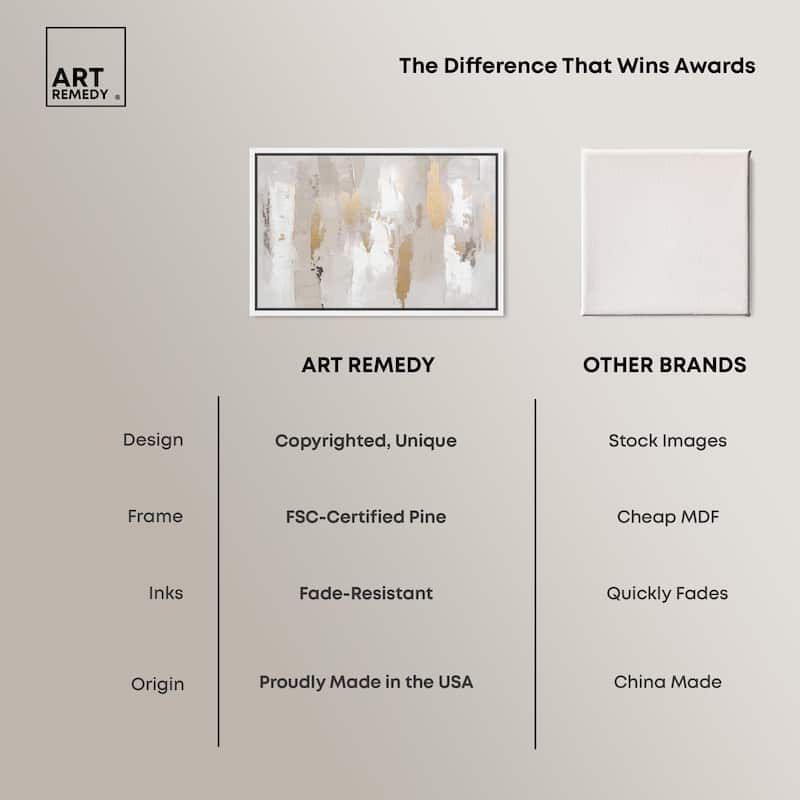 ART REMEDY ®

The Difference That Wins Awards

| | ART REMEDY | OTHER BRANDS |
|---|---|---|
| Design | Copyrighted, Unique | Stock Images |
| Frame | FSC-Certified Pine | Cheap MDF |
| Inks | Fade-Resistant | Quickly Fades |
| Origin | Proudly Made in the USA | China Made |